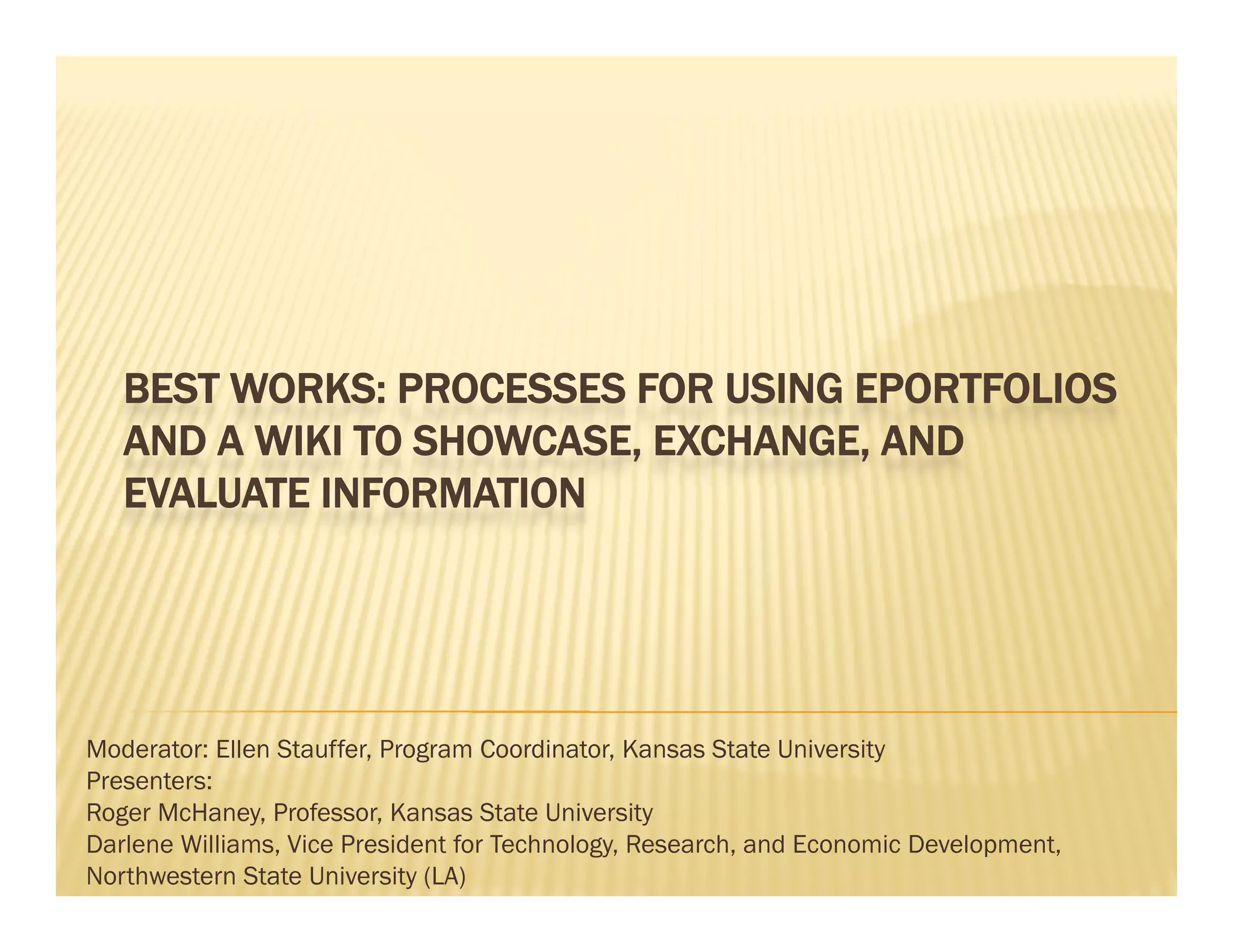 BEST WORKS: PROCESSES FOR USING EPORTFOLIOS AND A WIKI TO SHOWCASE, EXCHANGE, AND EVALUATE INFORMATION

Moderator: Ellen Stauffer, Program Coordinator, Kansas State University
Presenters:
Roger McHaney, Professor, Kansas State University
Darlene Williams, Vice President for Technology, Research, and Economic Development, Northwestern State University (LA)